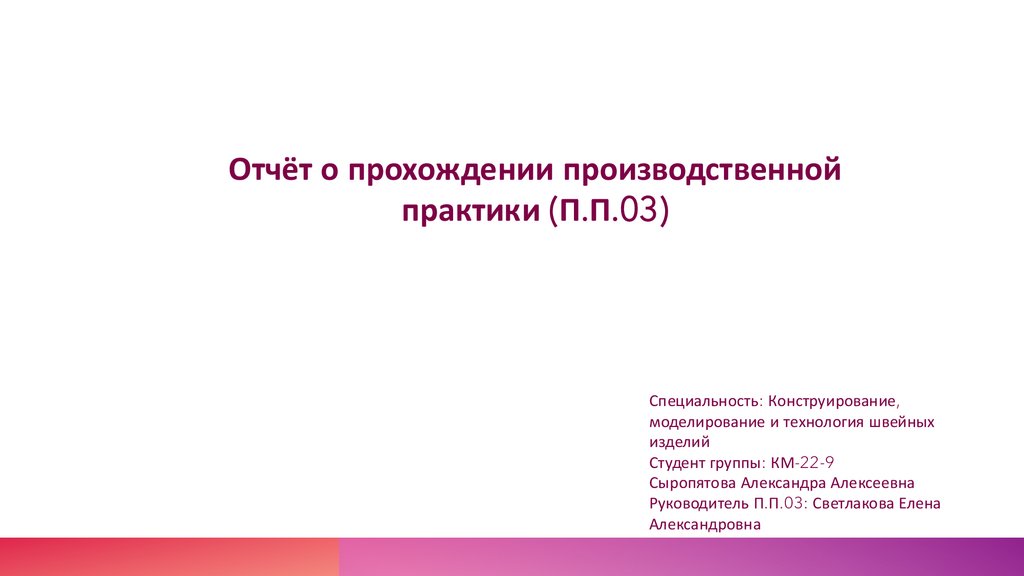 Отчёт о прохождении производственной практики (П.П.03)

Специальность: Конструирование, моделирование и технология швейных изделий
Студент группы: КМ-22-9
Сыропятова Александра Алексеевна
Руководитель П.П.03: Светлакова Елена Александровна